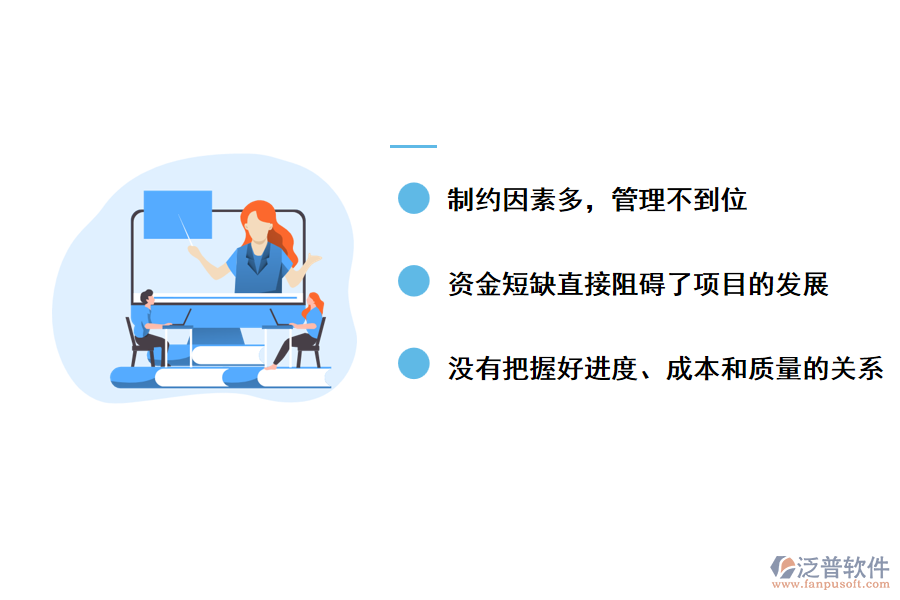 制约因素多，管理不到位

资金短缺直接阻碍了项目的发展

没有把握好进度、成本和质量的关系

泛普软件
www.fanpusoft.com